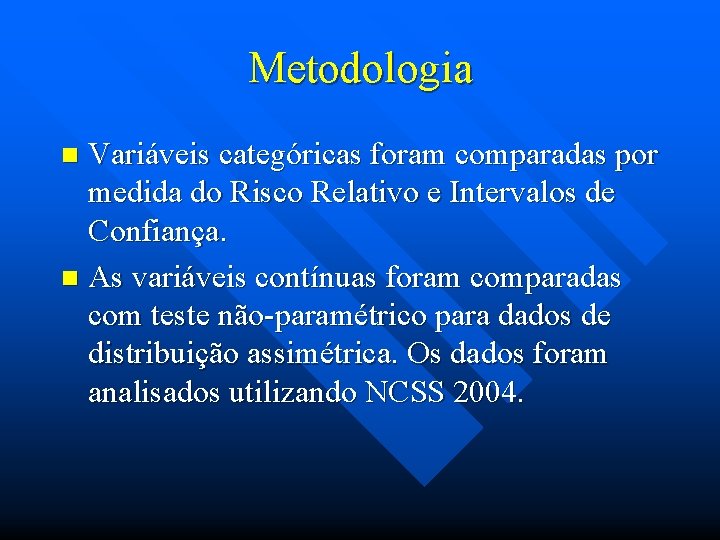 Metodologia

- Variáveis categóricas foram comparadas por medida do Risco Relativo e Intervalos de Confiança.
- As variáveis contínuas foram comparadas com teste não-paramétrico para dados de distribuição assimétrica. Os dados foram analisados utilizando NCSS 2004.